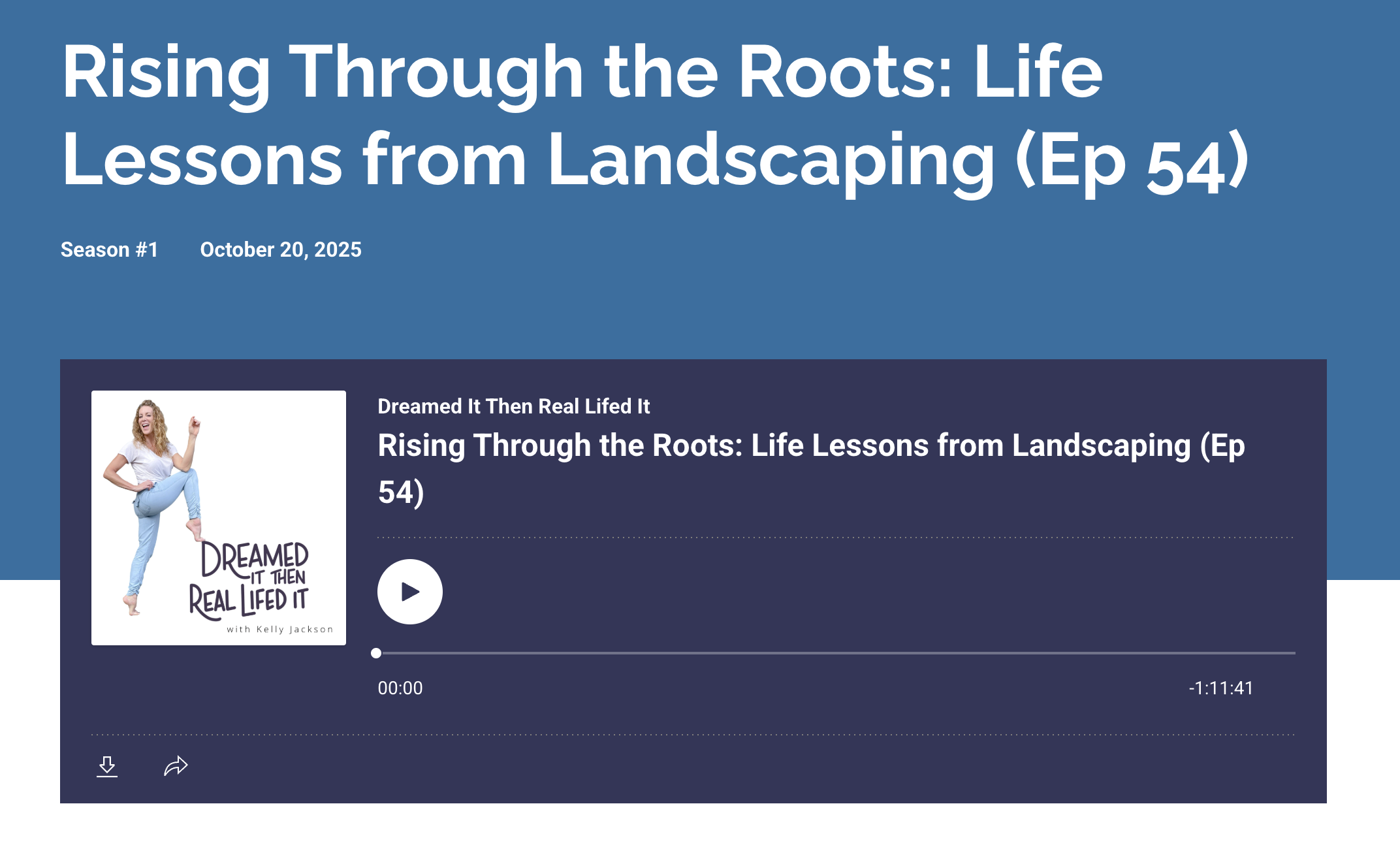 Rising Through the Roots: Life Lessons from Landscaping (Ep 54)

Season #1 October 20, 2025

DREAMED IT THEN REAL LIFED IT
with Kelly Jackson

Dreamed It Then Real Lifed It

Rising Through the Roots: Life Lessons from Landscaping (Ep 54)

00:00

-1:11:41